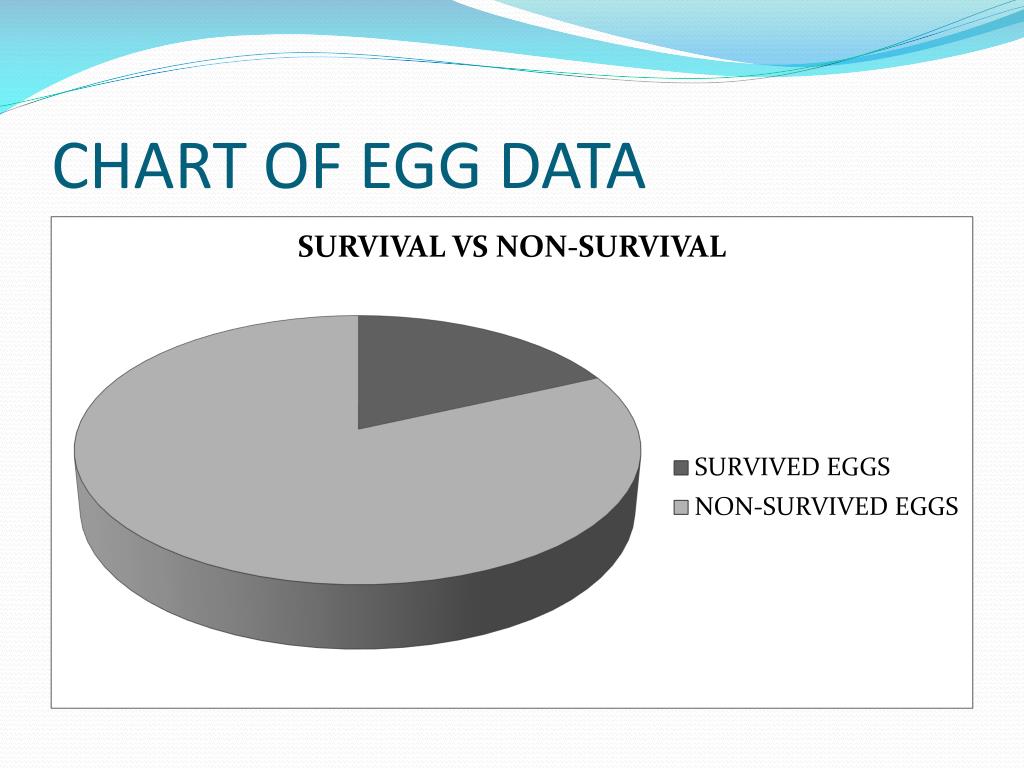 CHART OF EGG DATA

SURVIVAL VS NON-SURVIVAL

SURVIVED EGGS
NON-SURVIVED EGGS